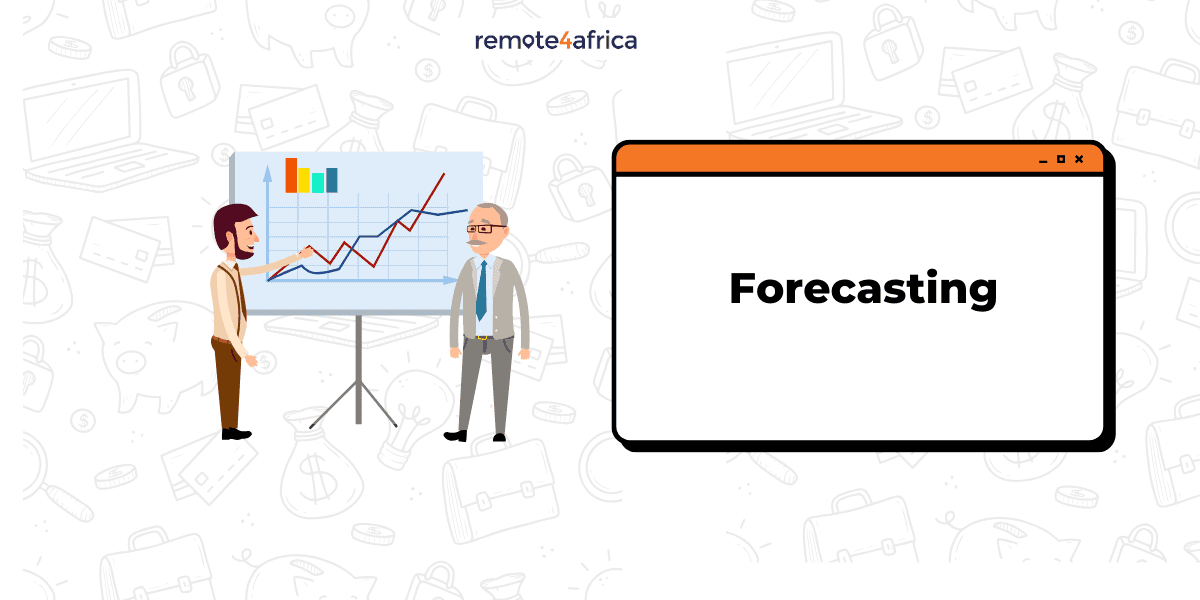 remote4africa

Forecasting